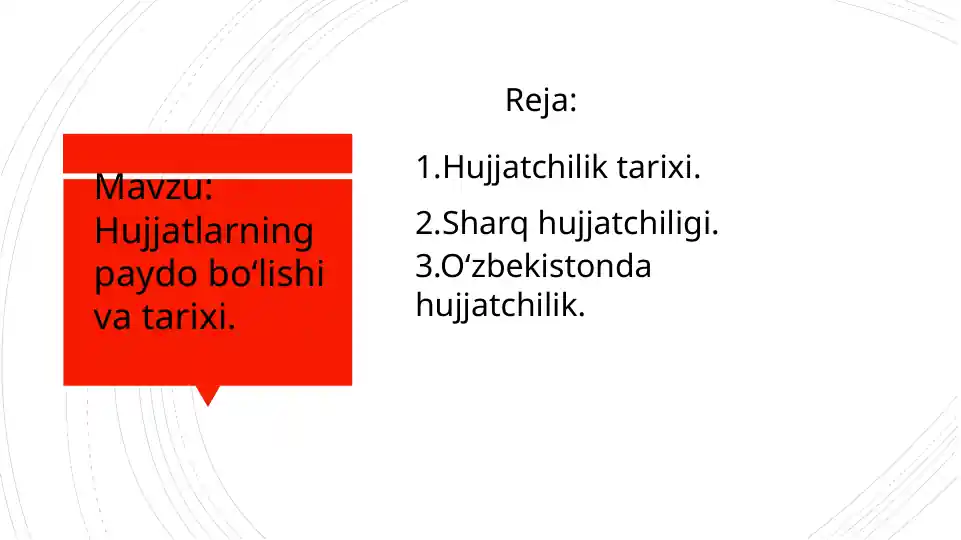 Mavzu: Hujjatlarning paydo bo‘lishi va tarixi.

Reja:

1.Hujjatchilik tarixi.

2.Sharq hujjatchiligi.

3.O‘zbekistonda hujjatchilik.